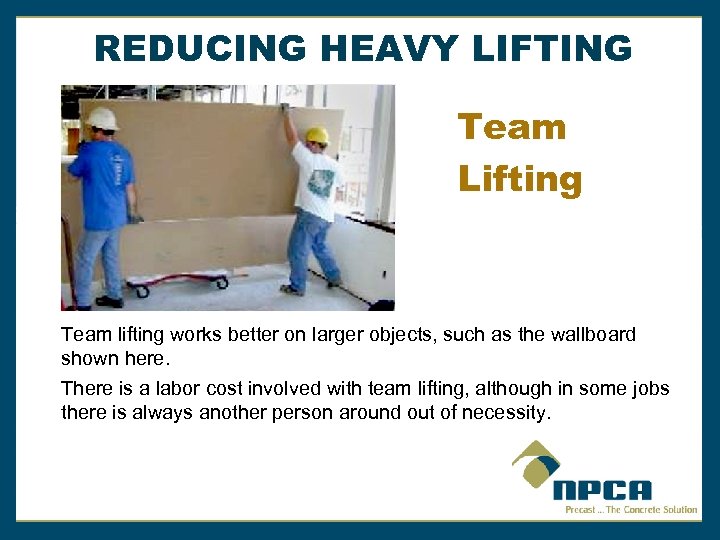 REDUCING HEAVY LIFTING

Team Lifting

Team lifting works better on larger objects, such as the wallboard shown here.

There is a labor cost involved with team lifting, although in some jobs there is always another person around out of necessity.

NPCA

Precast ... The Concrete Solution